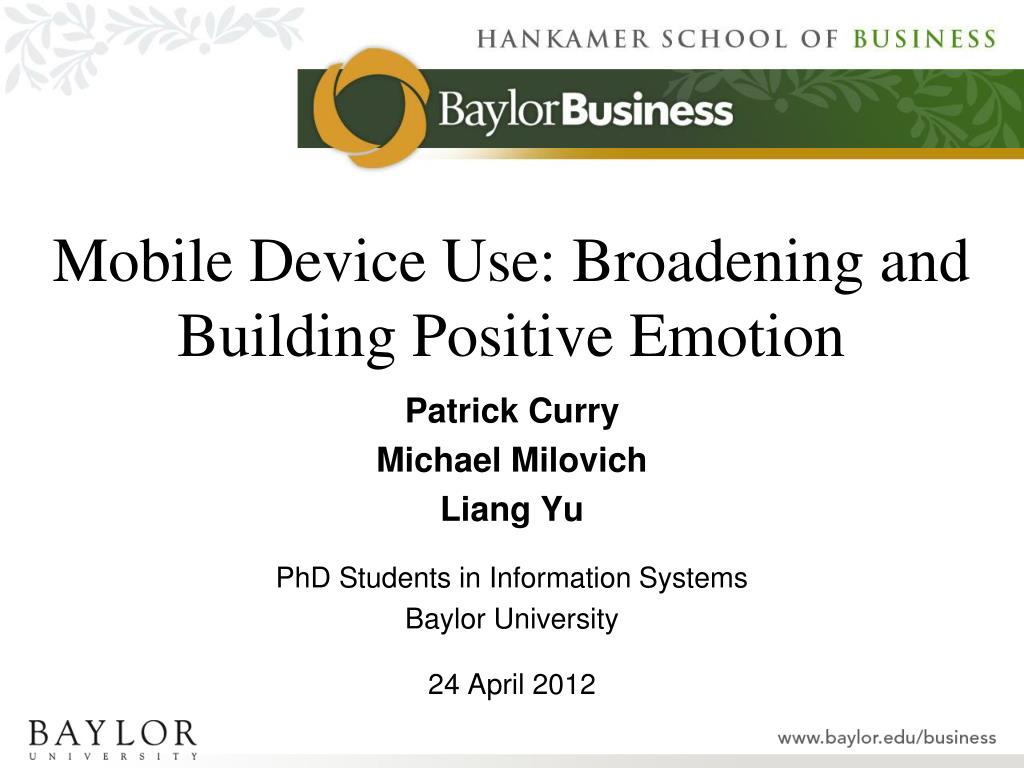 HANKAMER SCHOOL OF BUSINESS

BaylorBusiness

Mobile Device Use: Broadening and Building Positive Emotion

Patrick Curry
Michael Milovich
Liang Yu

PhD Students in Information Systems
Baylor University

24 April 2012

BAYLOR
UNIVERSITY

www.baylor.edu/business